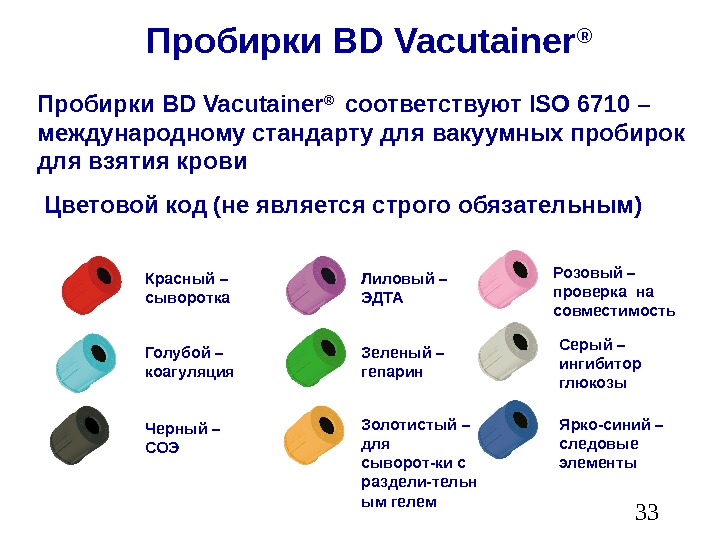 Пробирки BD Vacutainer®

Пробирки BD Vacutainer® соответствуют ISO 6710 – международному стандарту для вакуумных пробирок для взятия крови

Цветовой код (не является строго обязательным)

Красный – сыворотка

Голубой – коагуляция

Черный – СОЭ

Лиловый – ЭДТА

Зеленый – гепарин

Золотистый – для сыворот-ки с раздели-тельн ым гелем

Розовый – проверка на совместимость

Серый – ингибитор глюкозы

Ярко-синий – следовые элементы

33